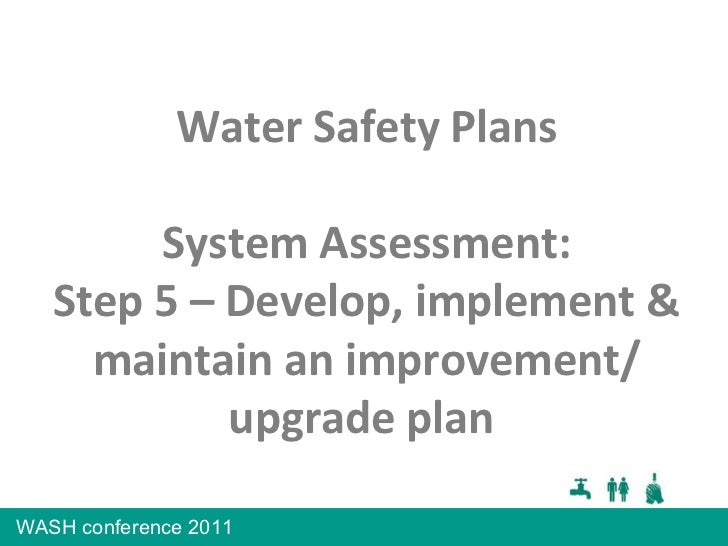 Water Safety Plans

System Assessment:
Step 5 – Develop, implement & maintain an improvement/ upgrade plan

WASH conference 2011